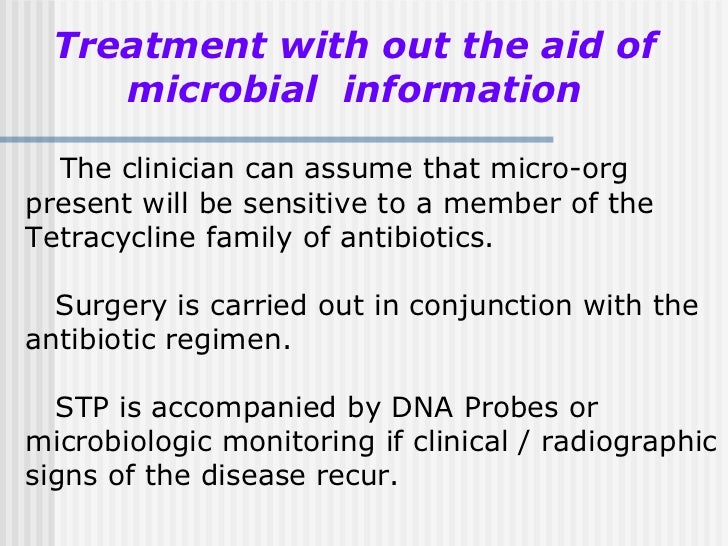 Treatment with out the aid of microbial information

The clinician can assume that micro-org present will be sensitive to a member of the Tetracycline family of antibiotics.

Surgery is carried out in conjunction with the antibiotic regimen.

STP is accompanied by DNA Probes or microbiologic monitoring if clinical / radiographic signs of the disease recur.